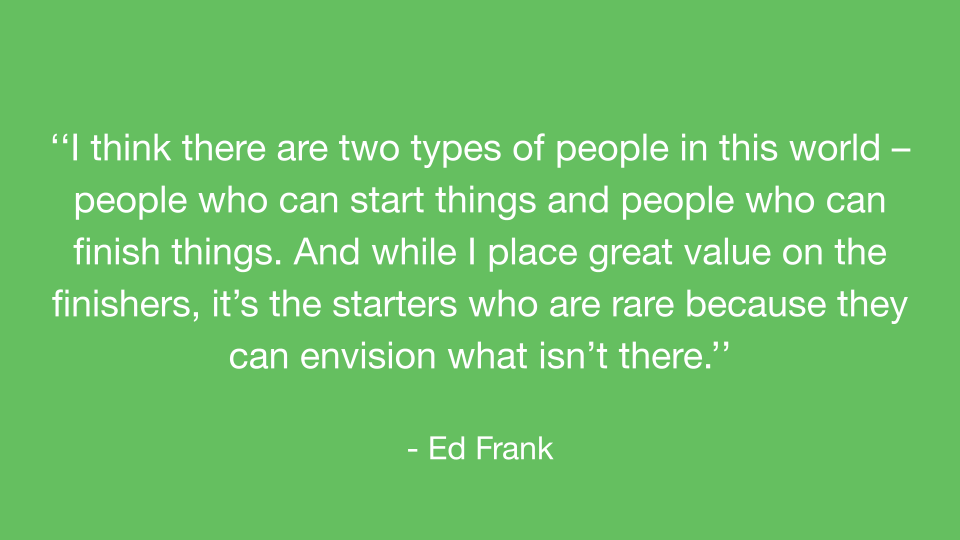 ‘‘I think there are two types of people in this world – people who can start things and people who can finish things. And while I place great value on the finishers, it’s the starters who are rare because they can envision what isn’t there.’’

- Ed Frank